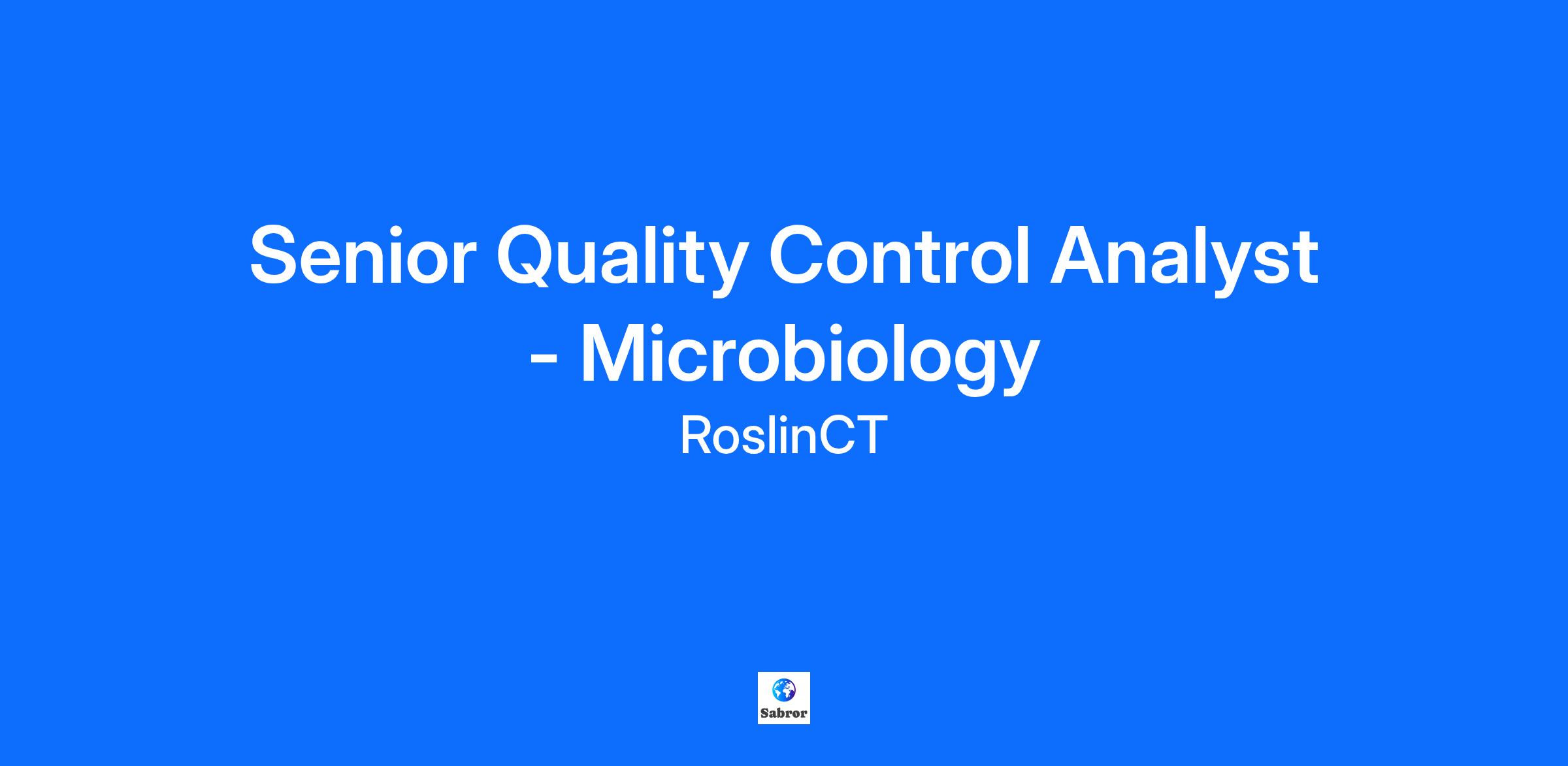 Senior Quality Control Analyst - Microbiology

RoslinCT

Sabror